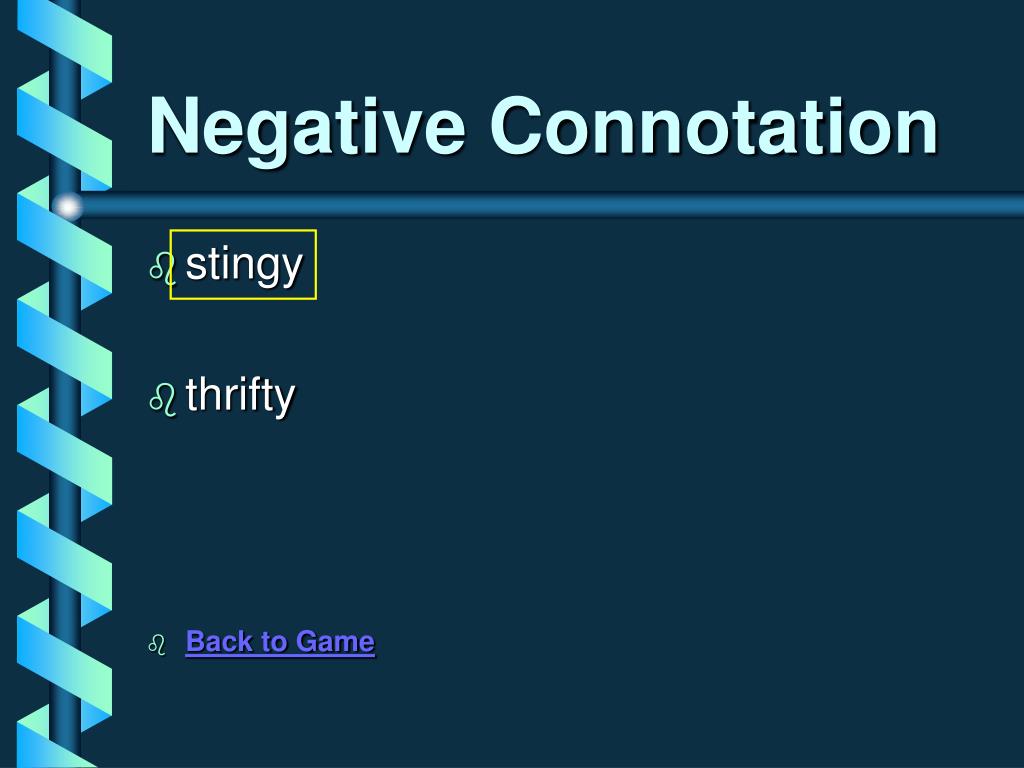 Negative Connotation

stingy

thrifty

Back to Game